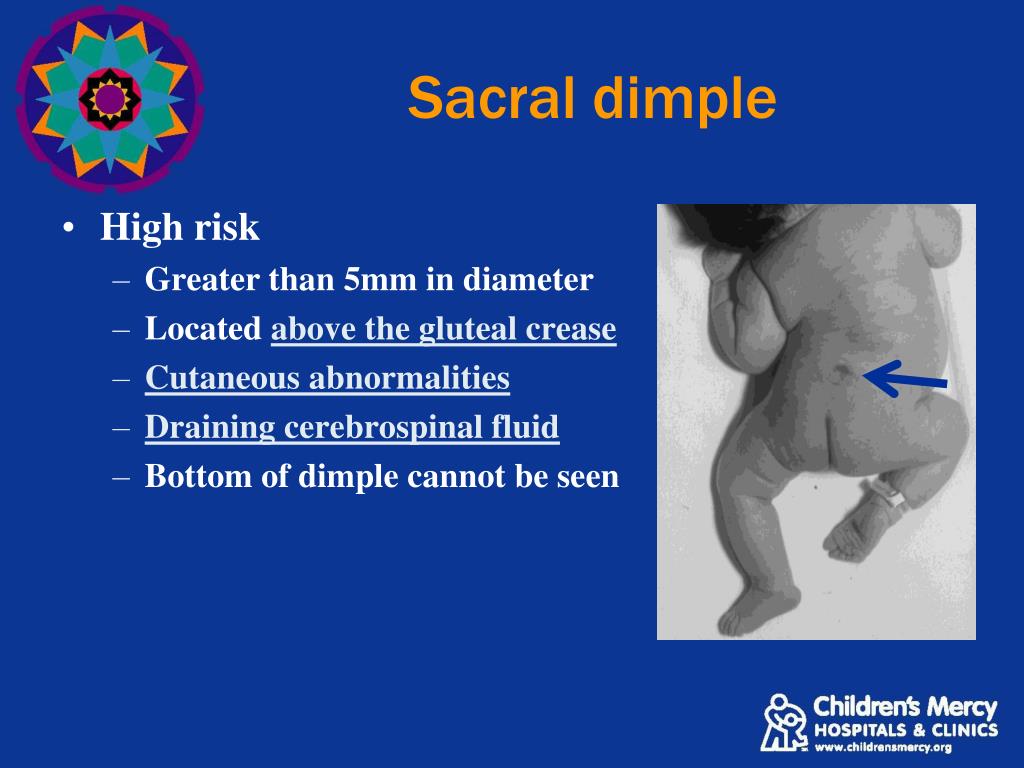 Sacral dimple

• High risk
– Greater than 5mm in diameter
– Located above the gluteal crease
– Cutaneous abnormalities
– Draining cerebrospinal fluid
– Bottom of dimple cannot be seen

Children's Mercy
HOSPITALS & CLINICS
www.childrensmercy.org